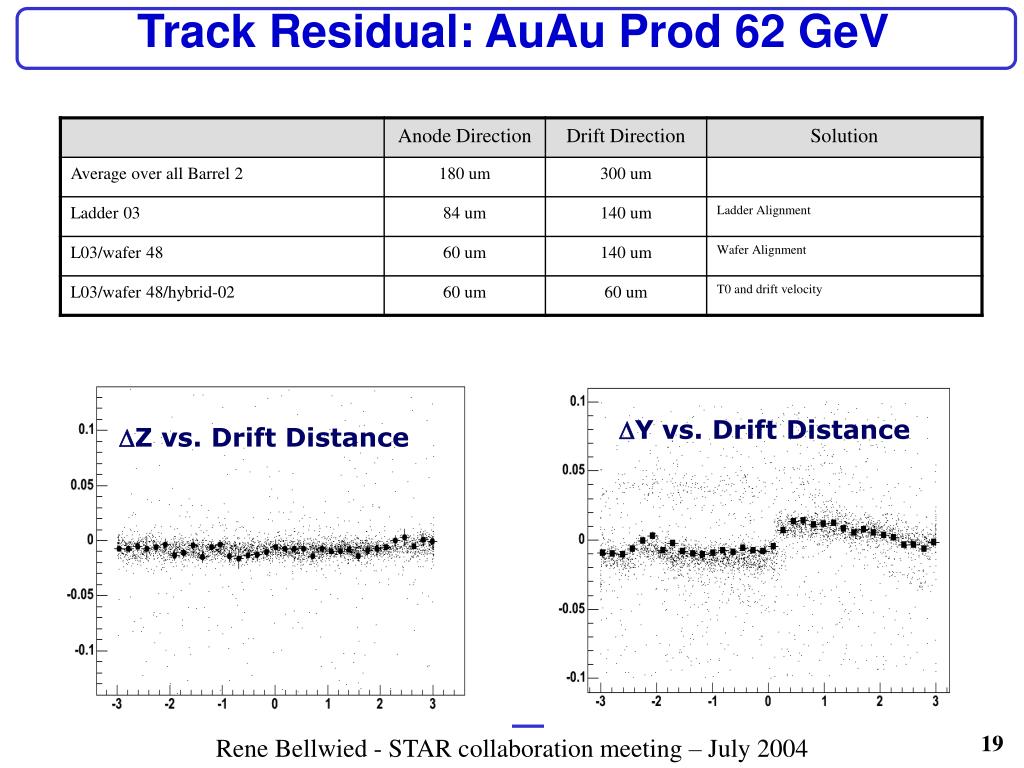 Track Residual: AuAu Prod 62 GeV

| | Anode Direction | Drift Direction | Solution |
|---|---|---|---|
| Average over all Barrel 2 | 180 um | 300 um | |
| Ladder 03 | 84 um | 140 um | Ladder Alignment |
| L03/wafer 48 | 60 um | 140 um | Wafer Alignment |
| L03/wafer 48/hybrid-02 | 60 um | 60 um | T0 and drift velocity |

$\Delta$Z vs. Drift Distance

0.1
0.05
0
-0.05
-0.1
-3 -2 -1 0 1 2 3

$\Delta$Y vs. Drift Distance

0.1
0.05
0
-0.05
-0.1
-3 -2 -1 0 1 2 3

Rene Bellwied - STAR collaboration meeting – July 2004

19